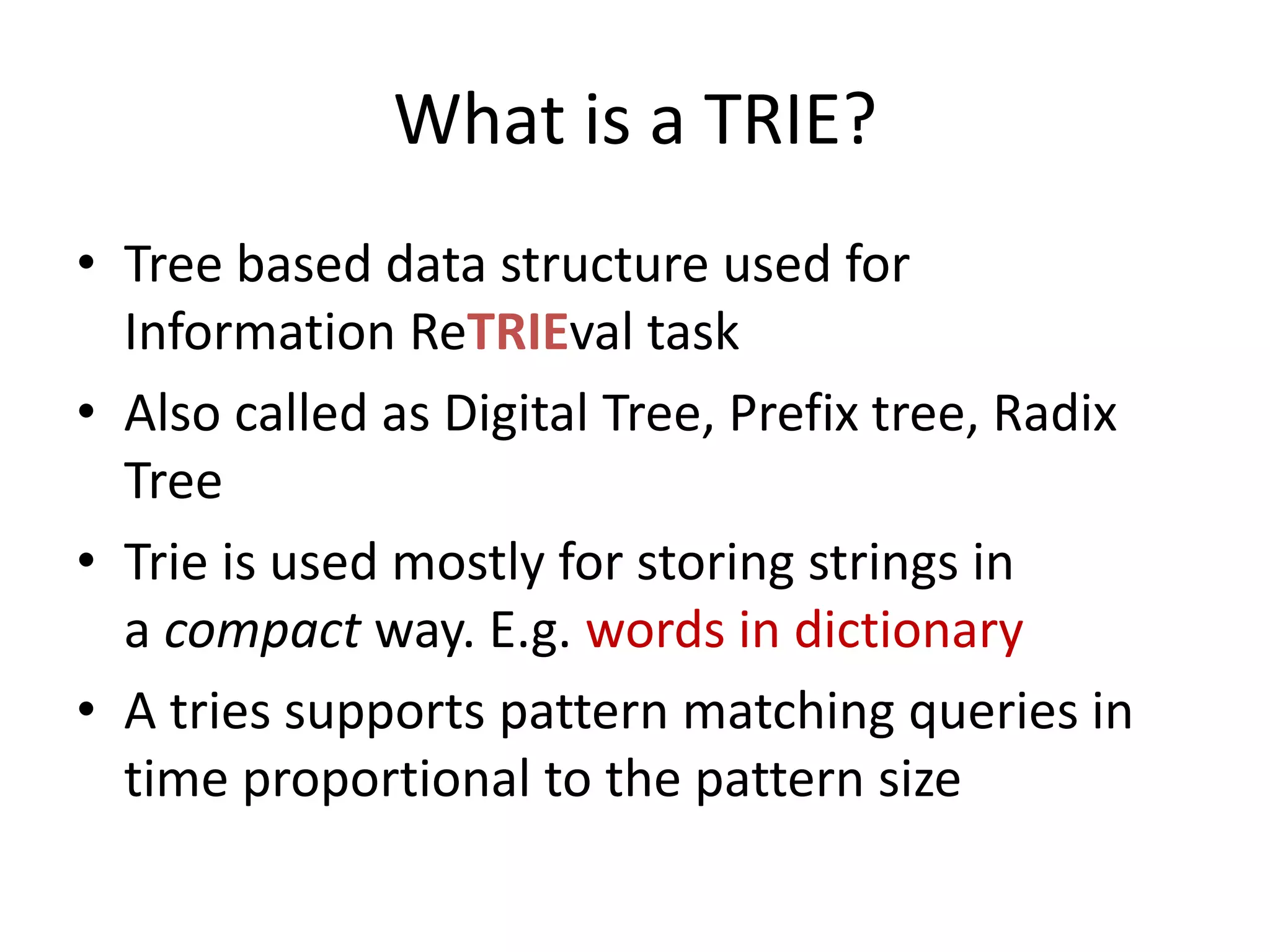 What is a TRIE?

• Tree based data structure used for Information ReTRIEval task

• Also called as Digital Tree, Prefix tree, Radix Tree

• Trie is used mostly for storing strings in a compact way. E.g. words in dictionary

• A tries supports pattern matching queries in time proportional to the pattern size